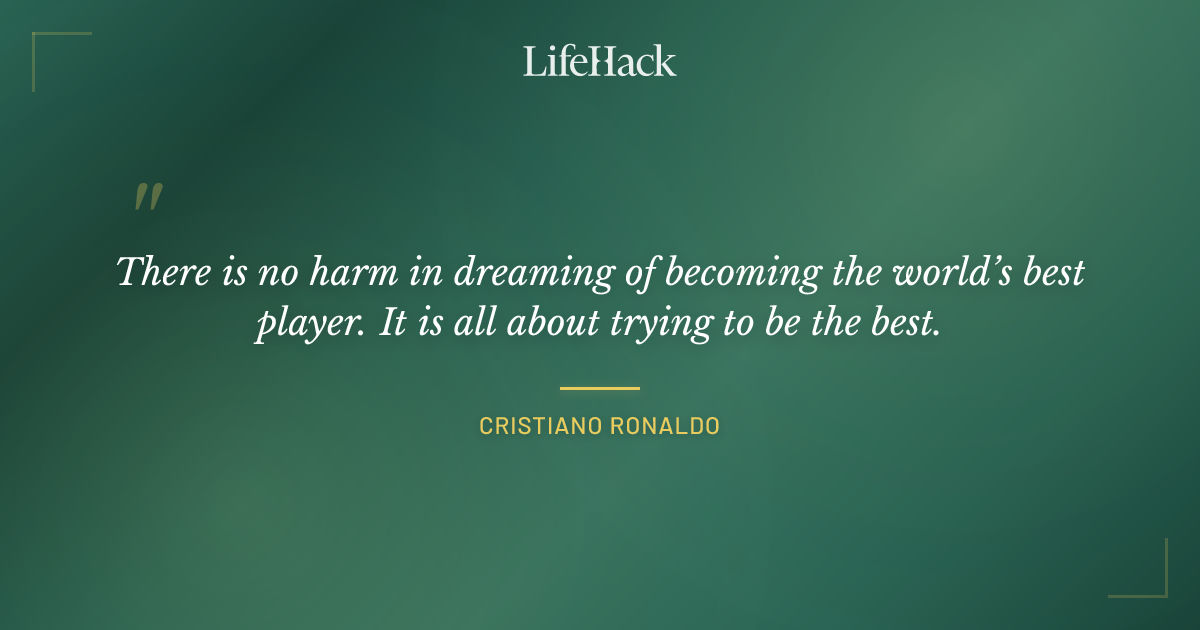 LifeHack

"

There is no harm in dreaming of becoming the world's best player. It is all about trying to be the best.

CRISTIANO RONALDO